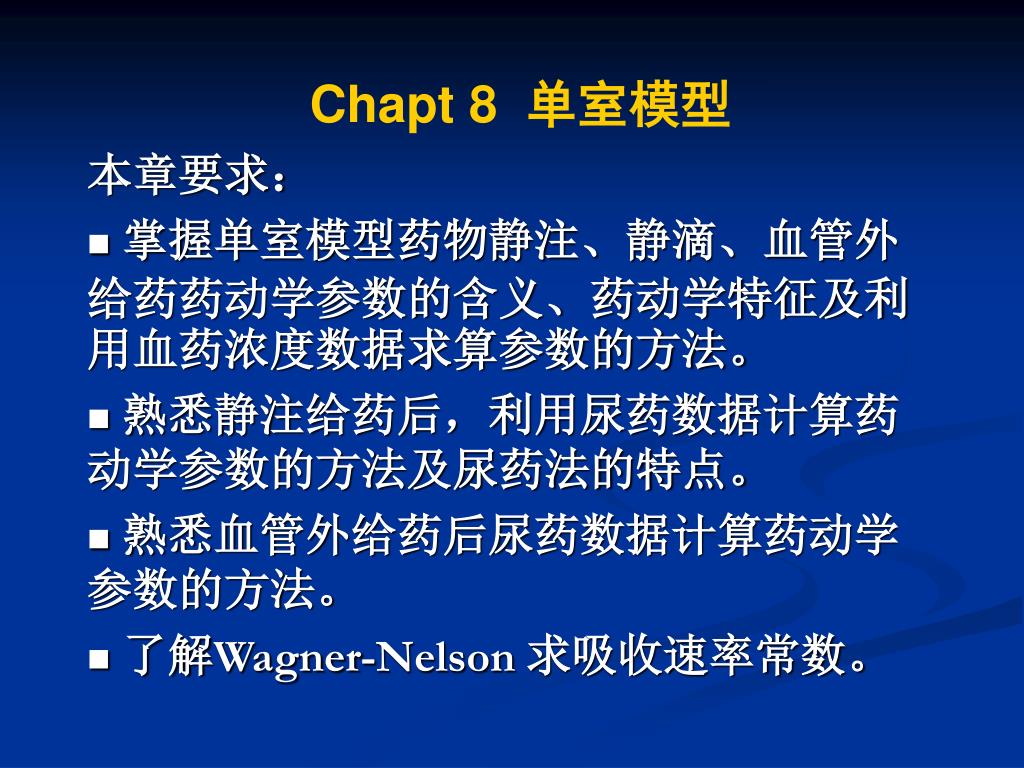 Chapt 8 单室模型

本章要求：

■ 掌握单室模型药物静注、静滴、血管外给药药动学参数的含义、药动学特征及利用血药浓度数据求算参数的方法。

■ 熟悉静注给药后，利用尿药数据计算药动学参数的方法及尿药法的特点。

■ 熟悉血管外给药后尿药数据计算药动学参数的方法。

■ 了解Wagner-Nelson 求吸收速率常数。